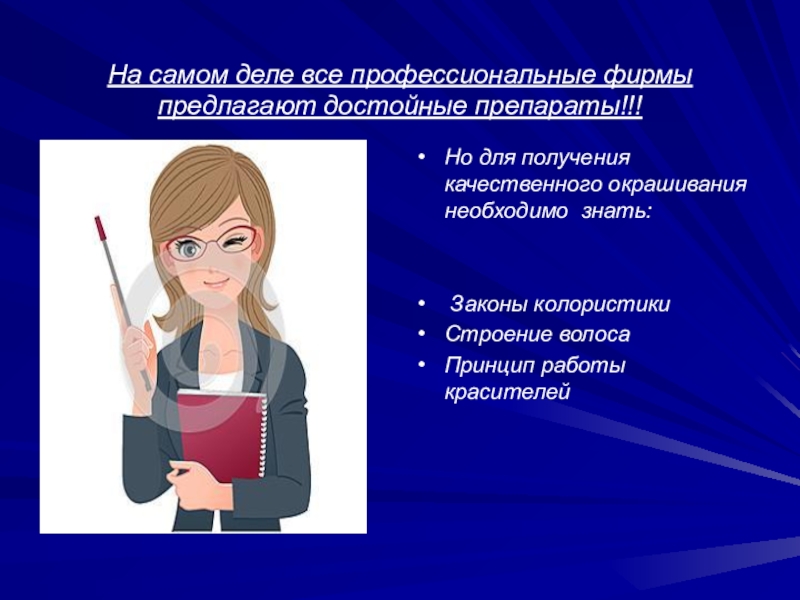 На самом деле все профессиональные фирмы предлагают достойные препараты!!!

• Но для получения качественного окрашивания необходимо знать:

• Законы колористики
• Строение волоса
• Принцип работы красителей